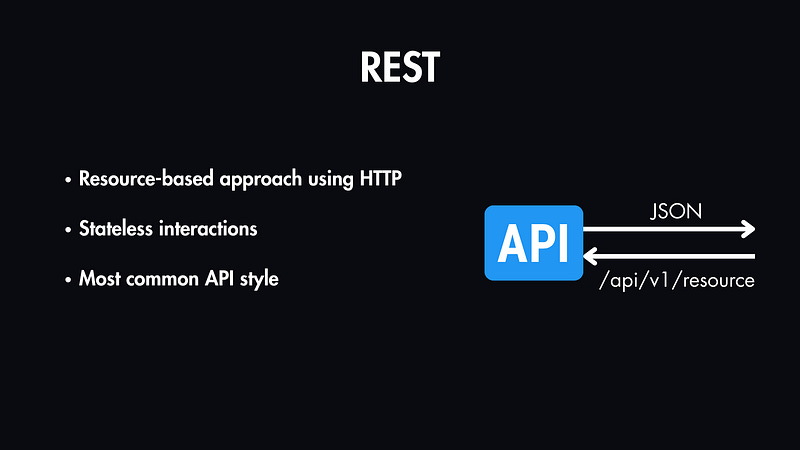 REST

• Resource-based approach using HTTP

• Stateless interactions

• Most common API style

API

JSON

/api/v1/resource